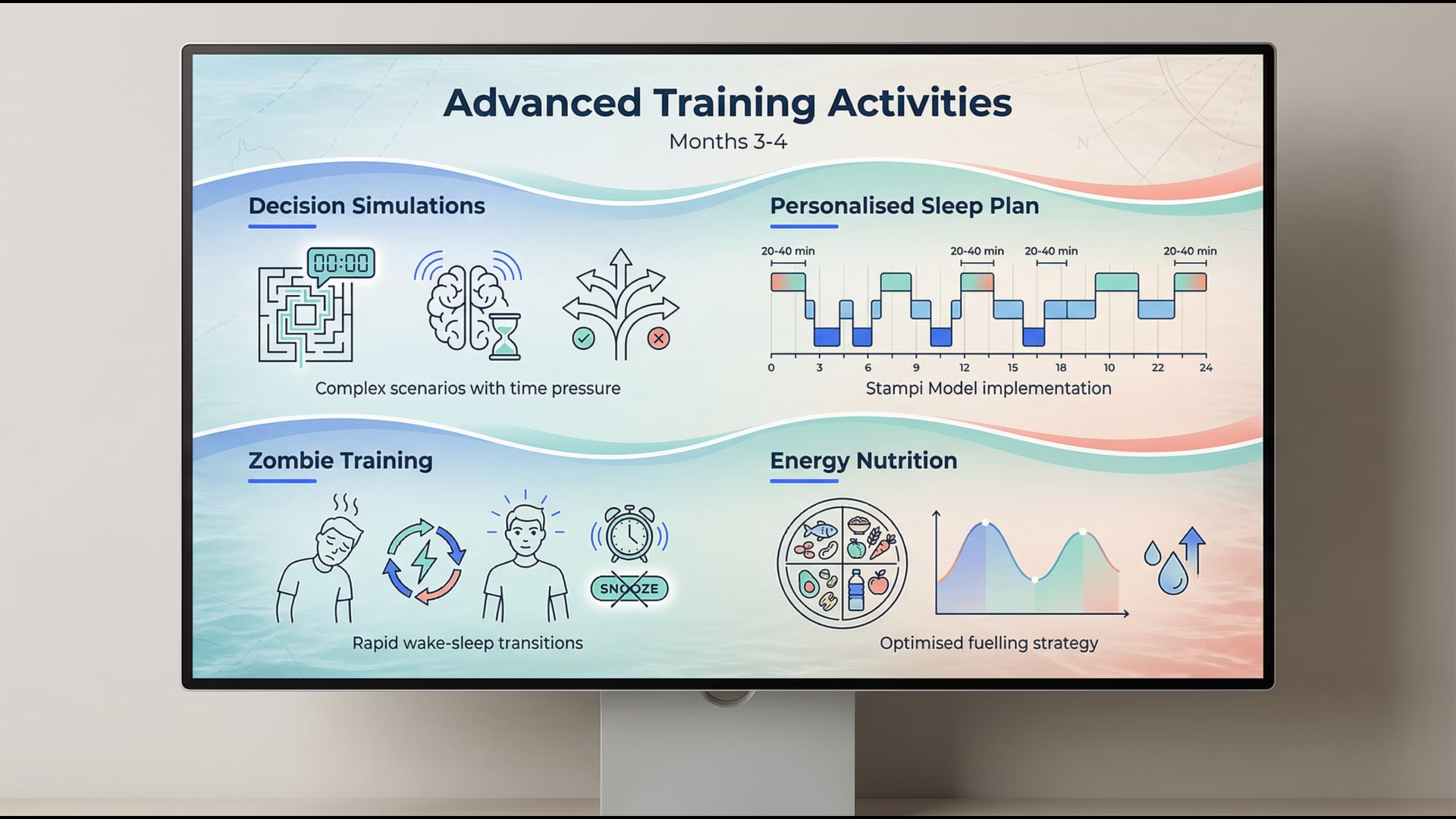 Advanced Training Activities
Months 3-4

Decision Simulations

00:00

Complex scenarios with time pressure

Personalised Sleep Plan

20-40 min
20-40 min
20-40 min
20-40 min

0 3 6 9 12 15 18 10 22 24

Stampi Model implementation

Zombie Training

SNOOZE

Rapid wake-sleep transitions

Energy Nutrition

Optimised fuelling strategy